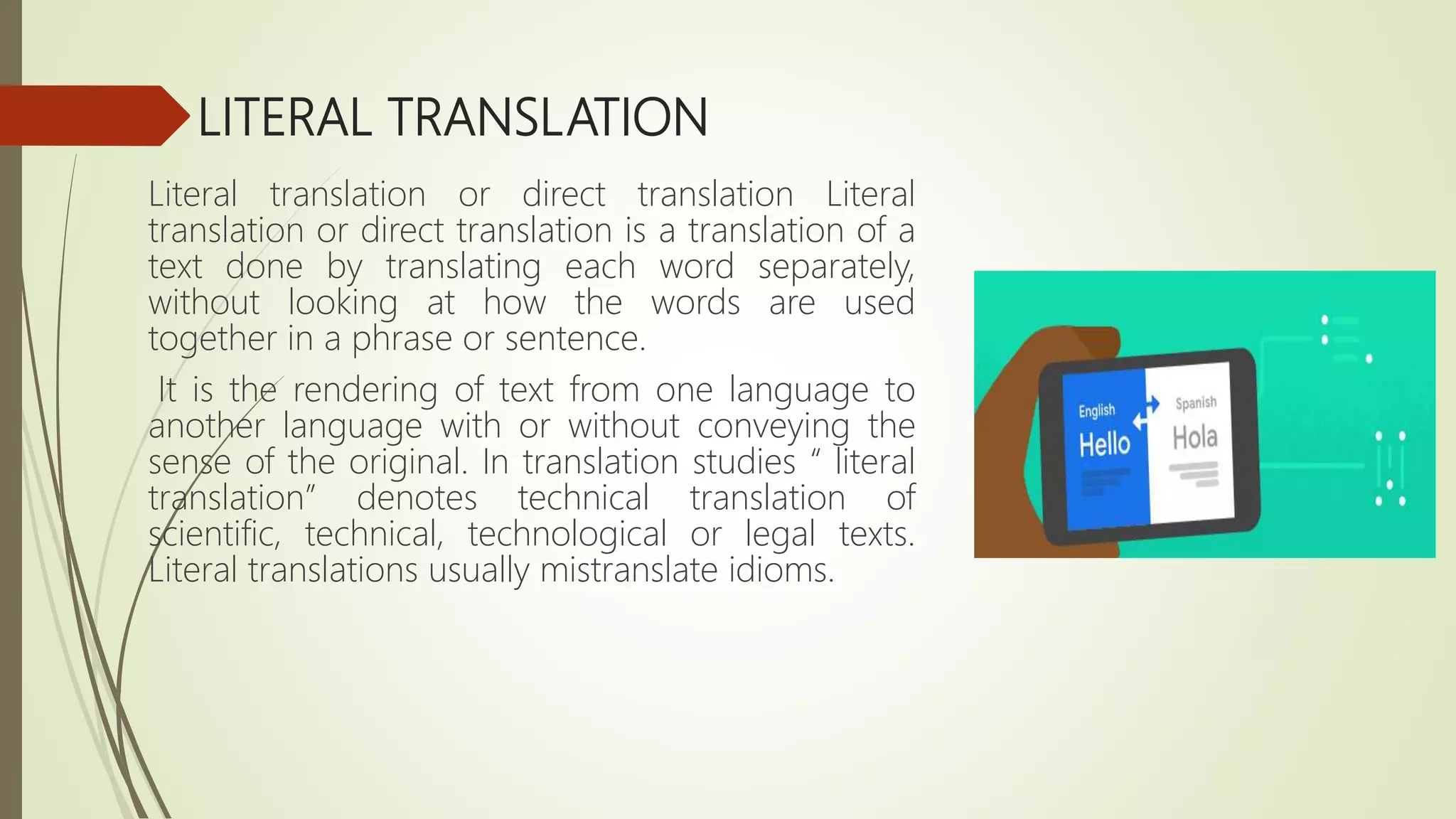 LITERAL TRANSLATION

Literal translation or direct translation Literal translation or direct translation is a translation of a text done by translating each word separately, without looking at how the words are used together in a phrase or sentence.

It is the rendering of text from one language to another language with or without conveying the sense of the original. In translation studies “ literal translation” denotes technical translation of scientific, technical, technological or legal texts. Literal translations usually mistranslate idioms.

English
Hello
Spanish
Hola